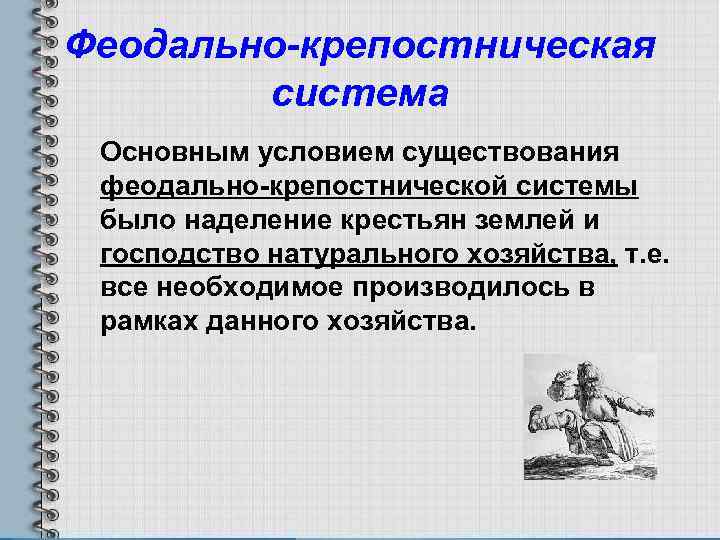 Феодально-крепостническая система

Основным условием существования феодально-крепостнической системы было наделение крестьян землей и господство натурального хозяйства, т.е. все необходимое производилось в рамках данного хозяйства.